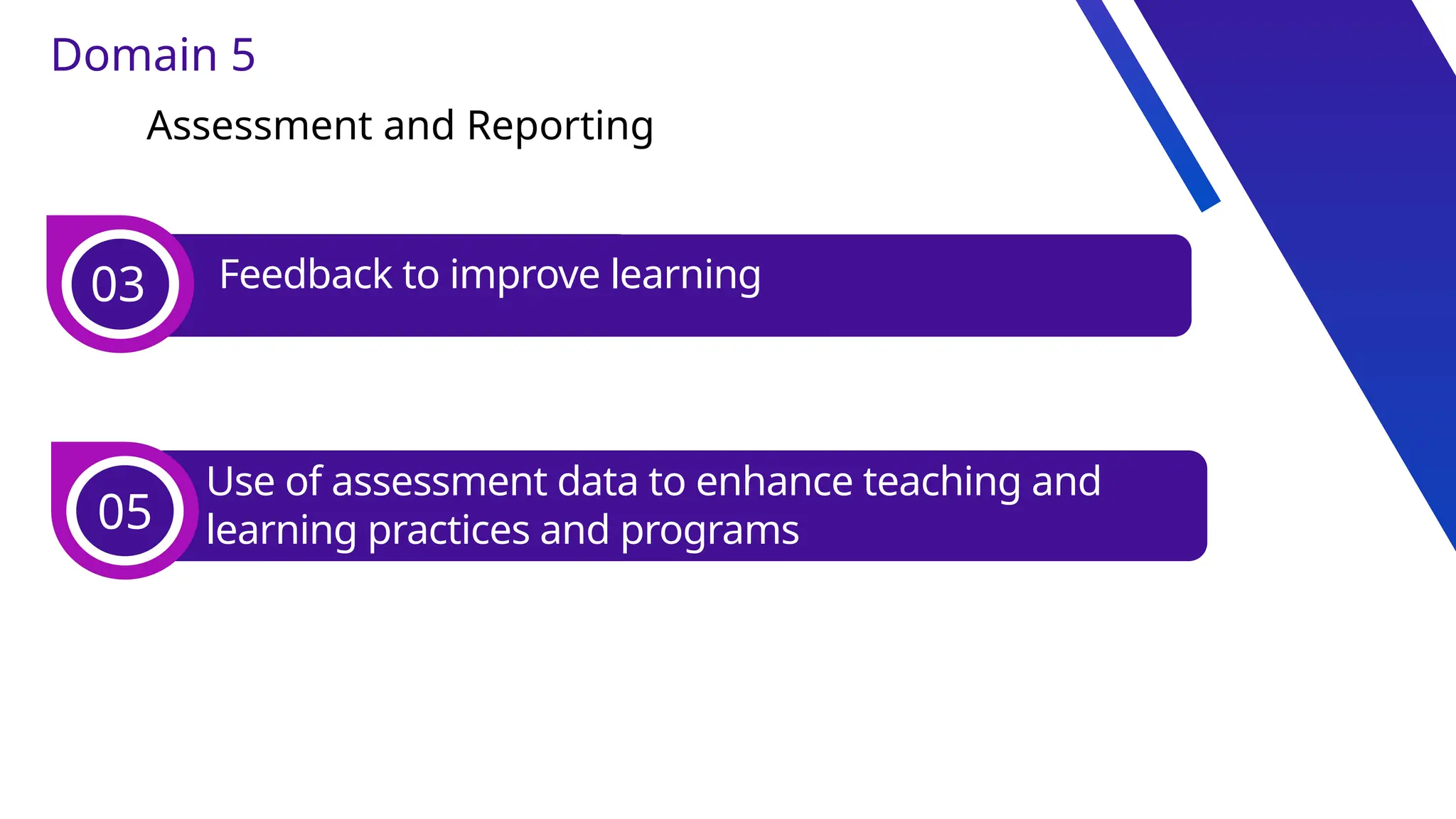 Domain 5

Assessment and Reporting

03 Feedback to improve learning

05 Use of assessment data to enhance teaching and learning practices and programs